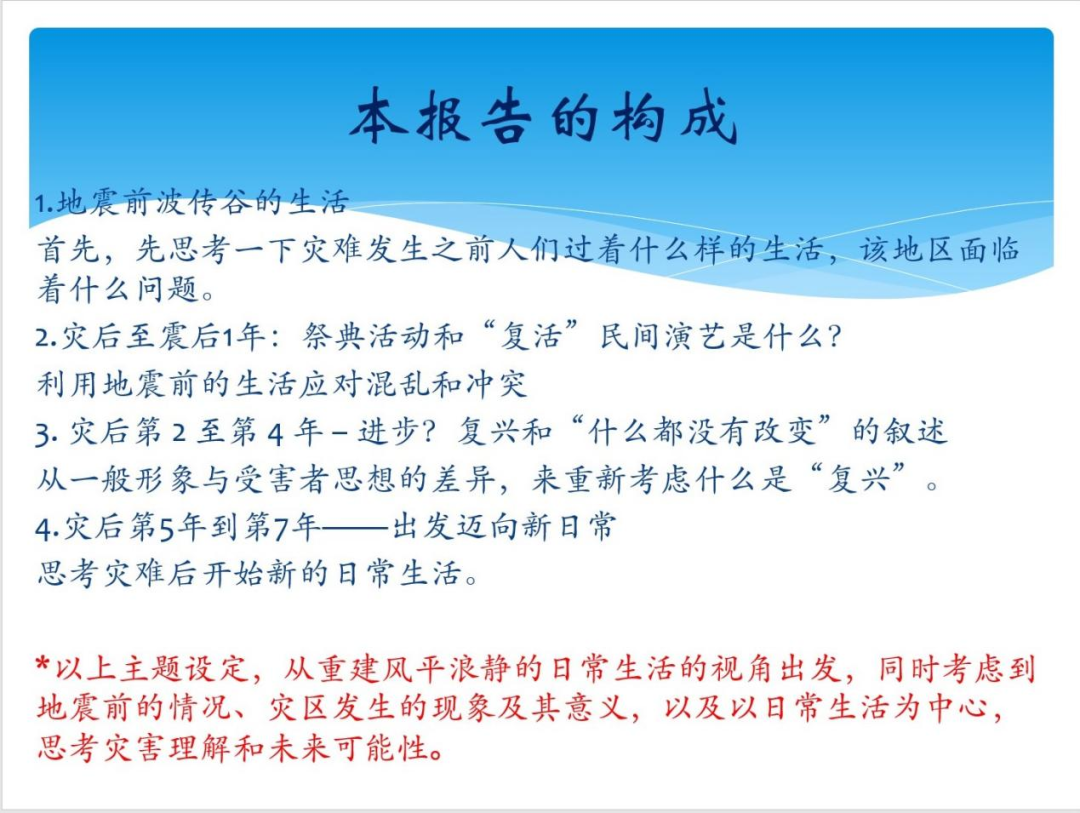 本报告的构成

1.地震前波传谷的生活
首先，先思考一下灾难发生之前人们过着什么样的生活，该地区面临着什么问题。

2.灾后至震后1年：祭典活动和“复活”民间演艺是什么？
利用地震前的生活应对混乱和冲突

3. 灾后第 2 至第 4 年 – 进步？复兴和“什么都没有改变”的叙述
从一般形象与受害者思想的差异，来重新考虑什么是“复兴”。

4.灾后第5年到第7年——出发迈向新日常
思考灾难后开始新的日常生活。

*以上主题设定，从重建风平浪静的日常生活的视角出发，同时考虑到地震前的情况、灾区发生的现象及其意义，以及以日常生活为中心，思考灾害理解和未来可能性。